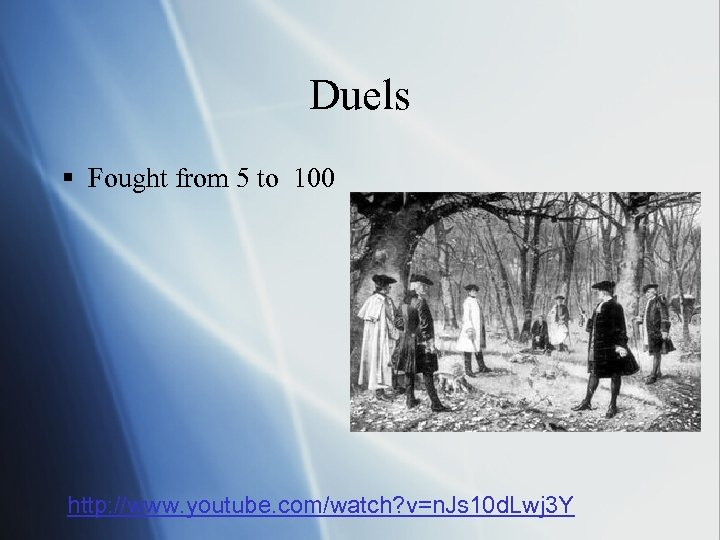 Duels

▪ Fought from 5 to 100

http://www.youtube.com/watch?v=nJs10dLwj3Y